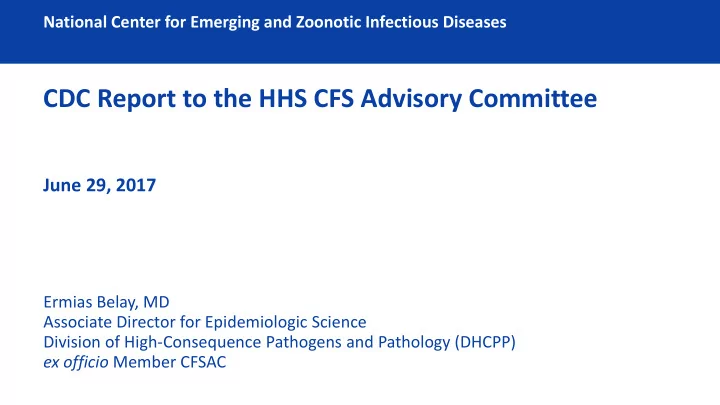 National Center for Emerging and Zoonotic Infectious Diseases

CDC Report to the HHS CFS Advisory Committee

June 29, 2017

Ermias Belay, MD
Associate Director for Epidemiologic Science
Division of High-Consequence Pathogens and Pathology (DHCPP)
ex officio Member CFSAC